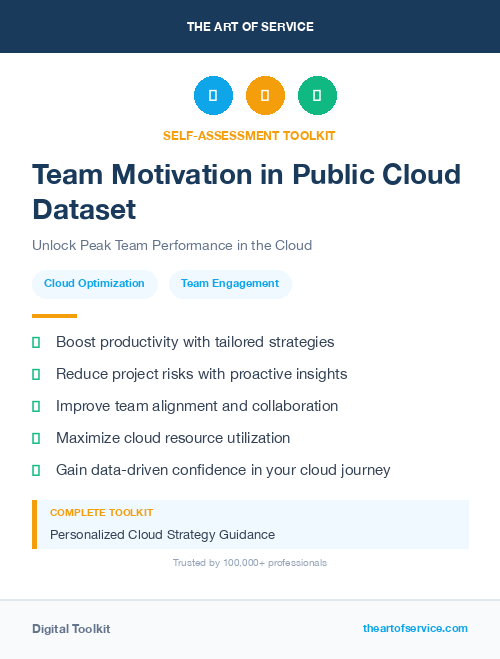 THE ART OF SERVICE

SELF-ASSESSMENT TOOLKIT

Team Motivation in Public Cloud Dataset

Unlock Peak Team Performance in the Cloud

Cloud Optimization

Team Engagement

Boost productivity with tailored strategies

Reduce project risks with proactive insights

Improve team alignment and collaboration

Maximize cloud resource utilization

Gain data-driven confidence in your cloud journey

COMPLETE TOOLKIT

Personalized Cloud Strategy Guidance

Trusted by 100,000+ professionals

Digital Toolkit

theartofservice.com